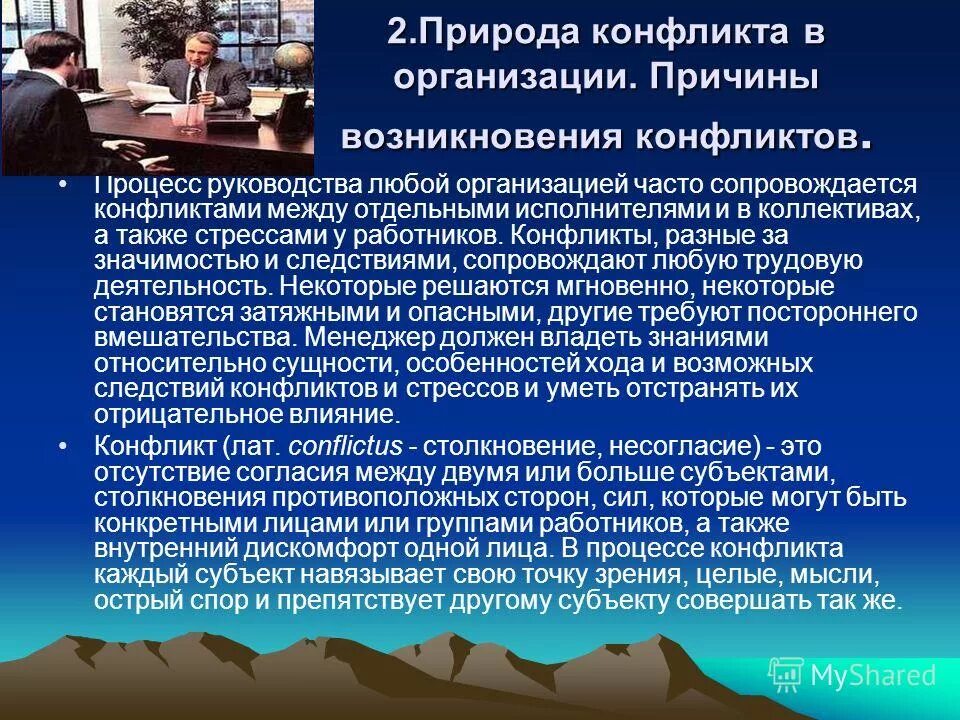 2.Природа конфликта в организации. Причины возникновения конфликтов.

• Процесс руководства любой организацией часто сопровождается конфликтами между отдельными исполнителями и в коллективах, а также стрессами у работников. Конфликты, разные за значимостью и следствиями, сопровождают любую трудовую деятельность. Некоторые решаются мгновенно, некоторые становятся затяжными и опасными, другие требуют постороннего вмешательства. Менеджер должен владеть знаниями относительно сущности, особенностей хода и возможных следствий конфликтов и стрессов и уметь отстранять их отрицательное влияние.

• Конфликт (лат. conflictus - столкновение, несогласие) - это отсутствие согласия между двумя или больше субъектами, столкновения противоположных сторон, сил, которые могут быть конкретными лицами или группами работников, а также внутренний дискомфорт одной лица. В процессе конфликта каждый субъект навязывает свою точку зрения, целые, мысли, острый спор и препятствует другому субъекту совершать так же.

MyShared